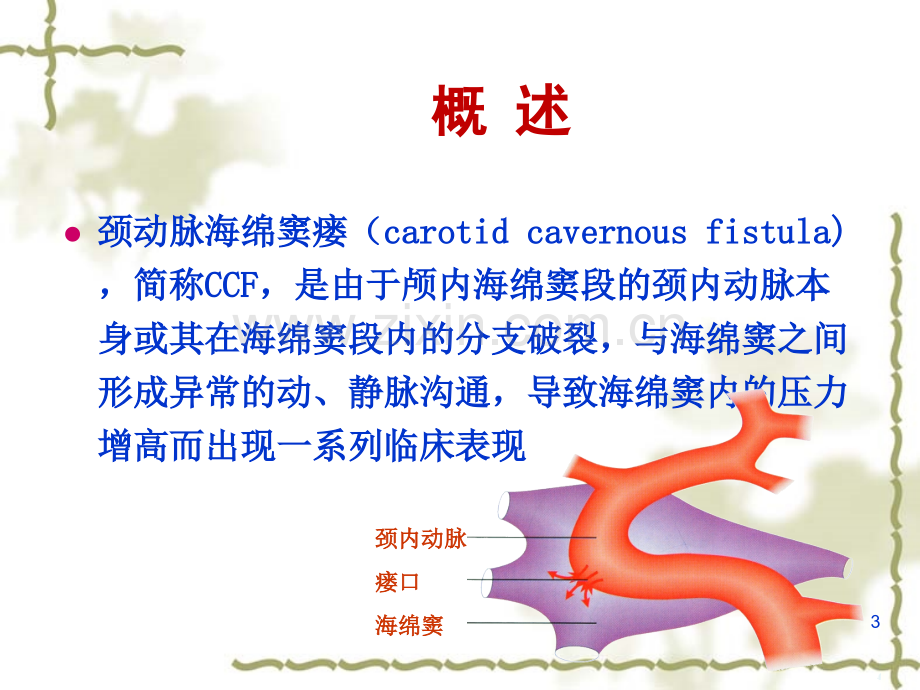 概 述

• 颈动脉海绵窦瘘（carotid cavernous fistula)，简称CCF，是由于颅内海绵窦段的颈内动脉本身或其在海绵窦段内的分支破裂，与海绵窦之间形成异常的动、静脉沟通，导致海绵窦内的压力增高而出现一系列临床表现

颈内动脉

瘘口

海绵窦

3

www.zixin.com.cn